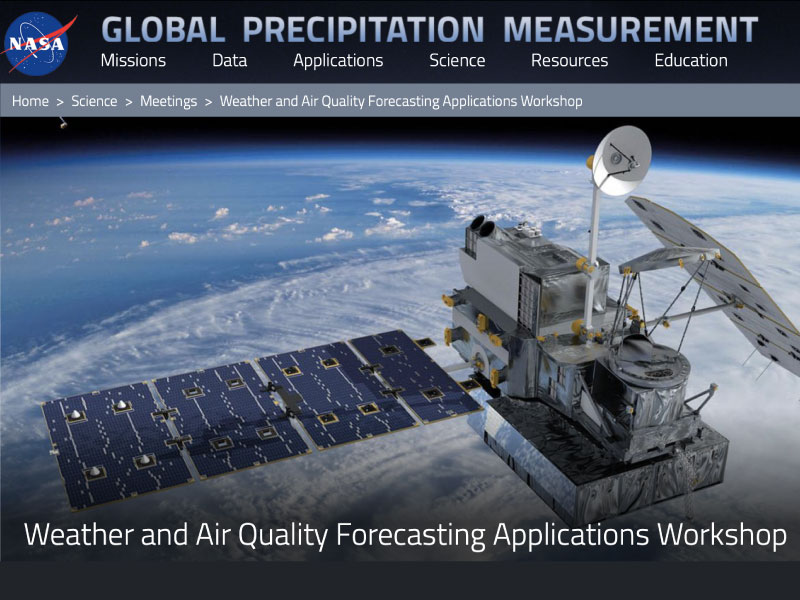 NASA

GLOBAL PRECIPITATION MEASUREMENT

Missions Data Applications Science Resources Education

Home > Science > Meetings > Weather and Air Quality Forecasting Applications Workshop

Weather and Air Quality Forecasting Applications Workshop